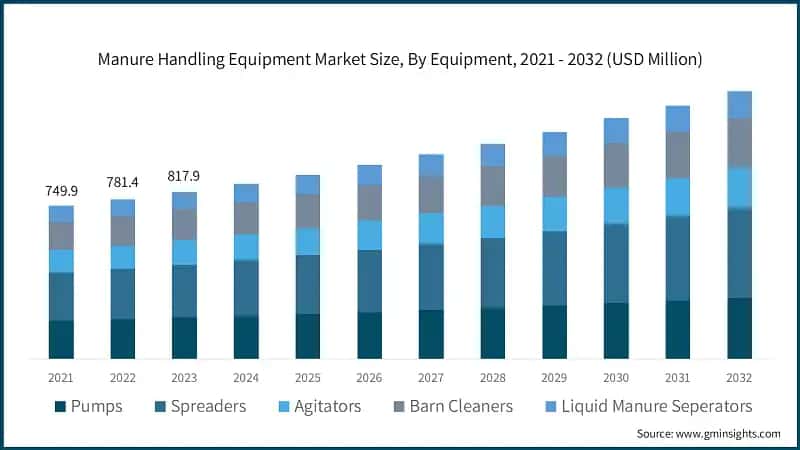 Manure Handling Equipment Market Size, By Equipment, 2021 - 2032 (USD Million)

749.9
781.4
817.9

2021
2022
2023
2024
2025
2026
2027
2028
2029
2030
2031
2032

Pumps
Spreaders
Agitators
Barn Cleaners
Liquid Manure Seperators

Source: www.gminsights.com